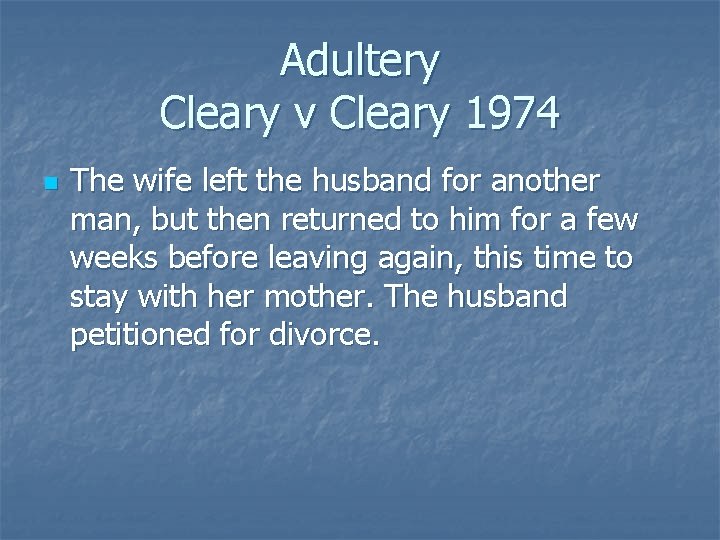 Adultery
Cleary v Cleary 1974

The wife left the husband for another man, but then returned to him for a few weeks before leaving again, this time to stay with her mother. The husband petitioned for divorce.